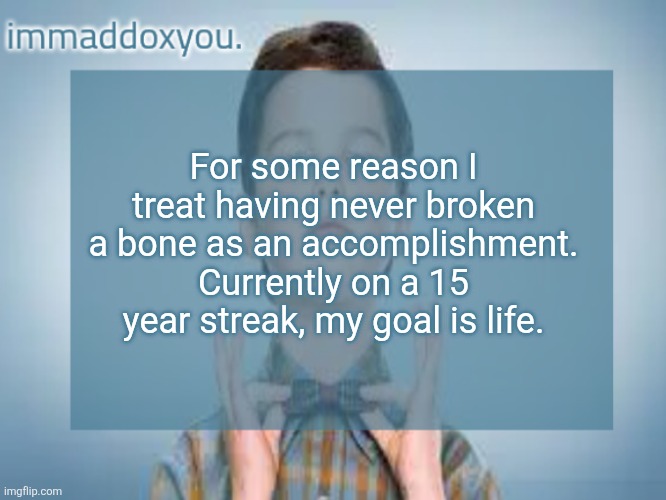 immaddoxyou.

For some reason I treat having never broken a bone as an accomplishment. Currently on a 15 year streak, my goal is life.

imgflip.com